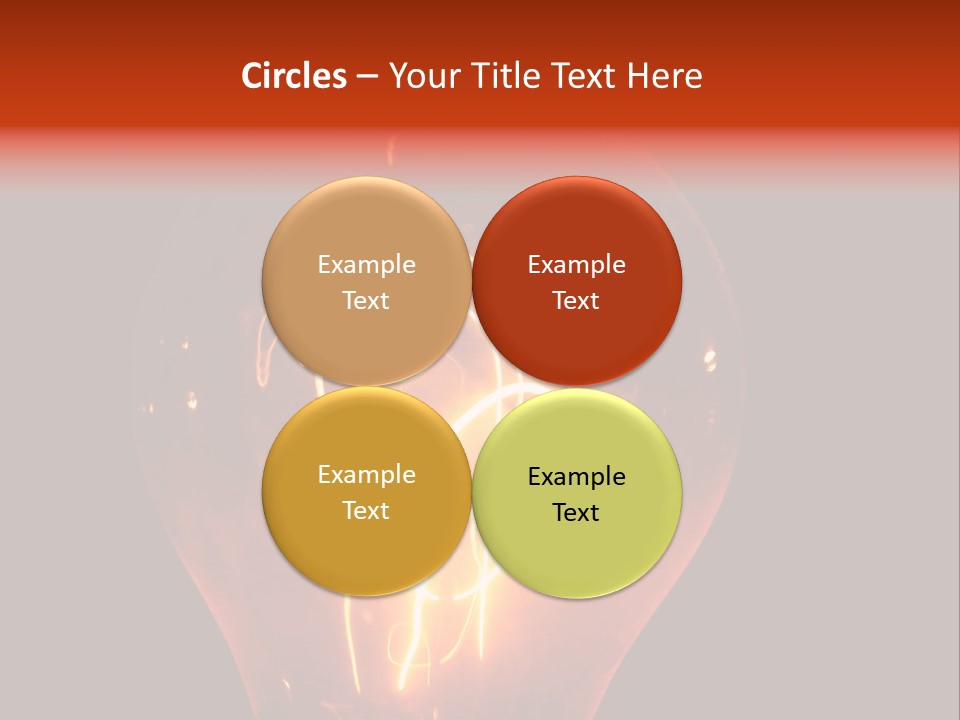 Circles – Your Title Text Here

Example Text

Example Text

Example Text

Example Text